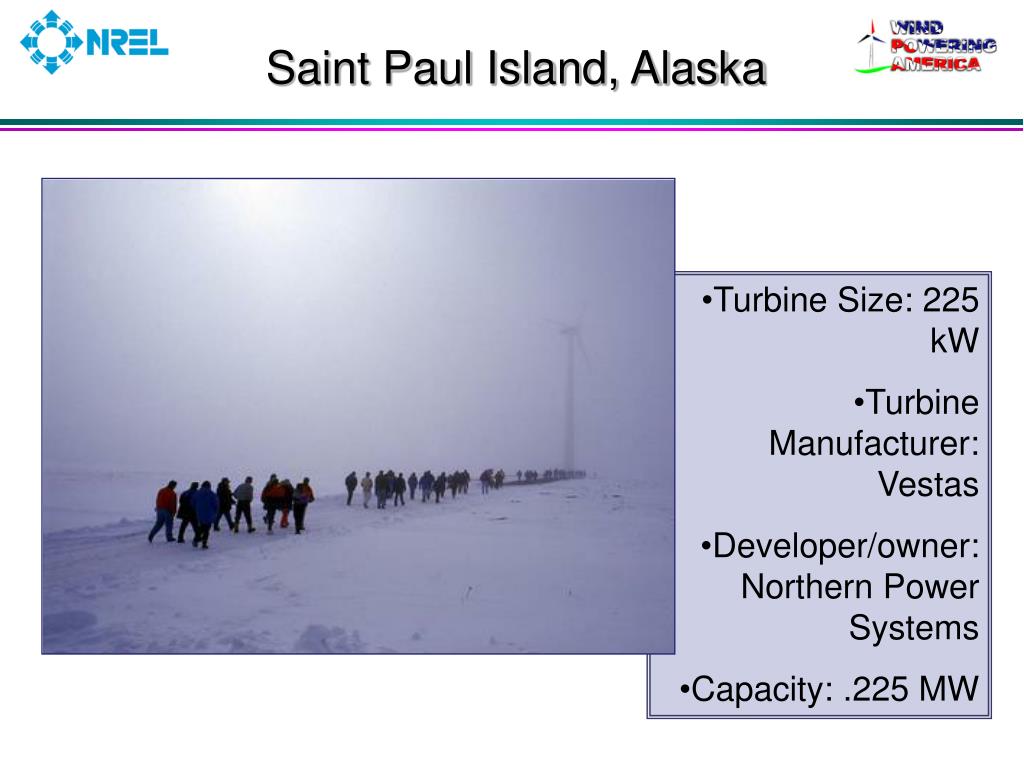 NREL

Saint Paul Island, Alaska

WIND POWERING AMERICA

•Turbine Size: 225 kW

•Turbine Manufacturer: Vestas

•Developer/owner: Northern Power Systems

•Capacity: .225 MW